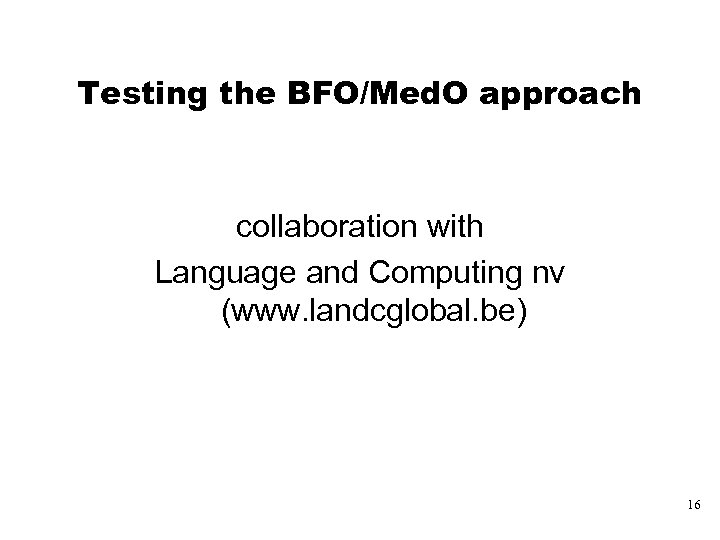 Testing the BFO/MedO approach

collaboration with
Language and Computing nv (www.landcglobal.be)

16